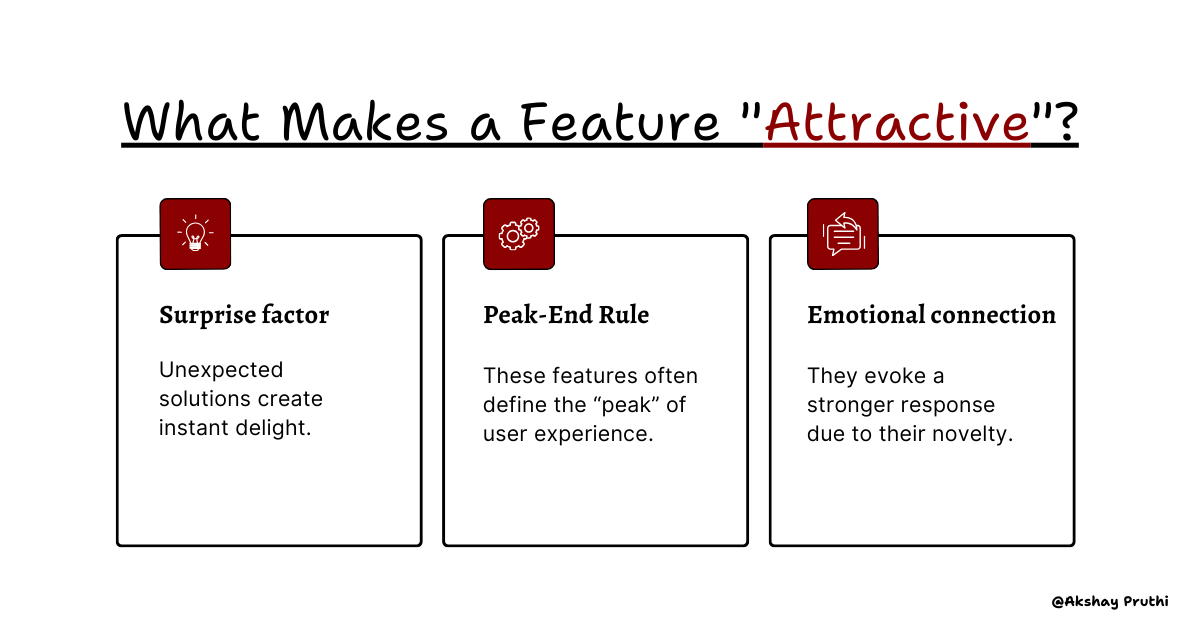 What Makes a Feature "Attractive"?

Surprise factor

Unexpected solutions create instant delight.

Peak-End Rule

These features often define the “peak” of user experience.

Emotional connection

They evoke a stronger response due to their novelty.

@Akshay Pruthi